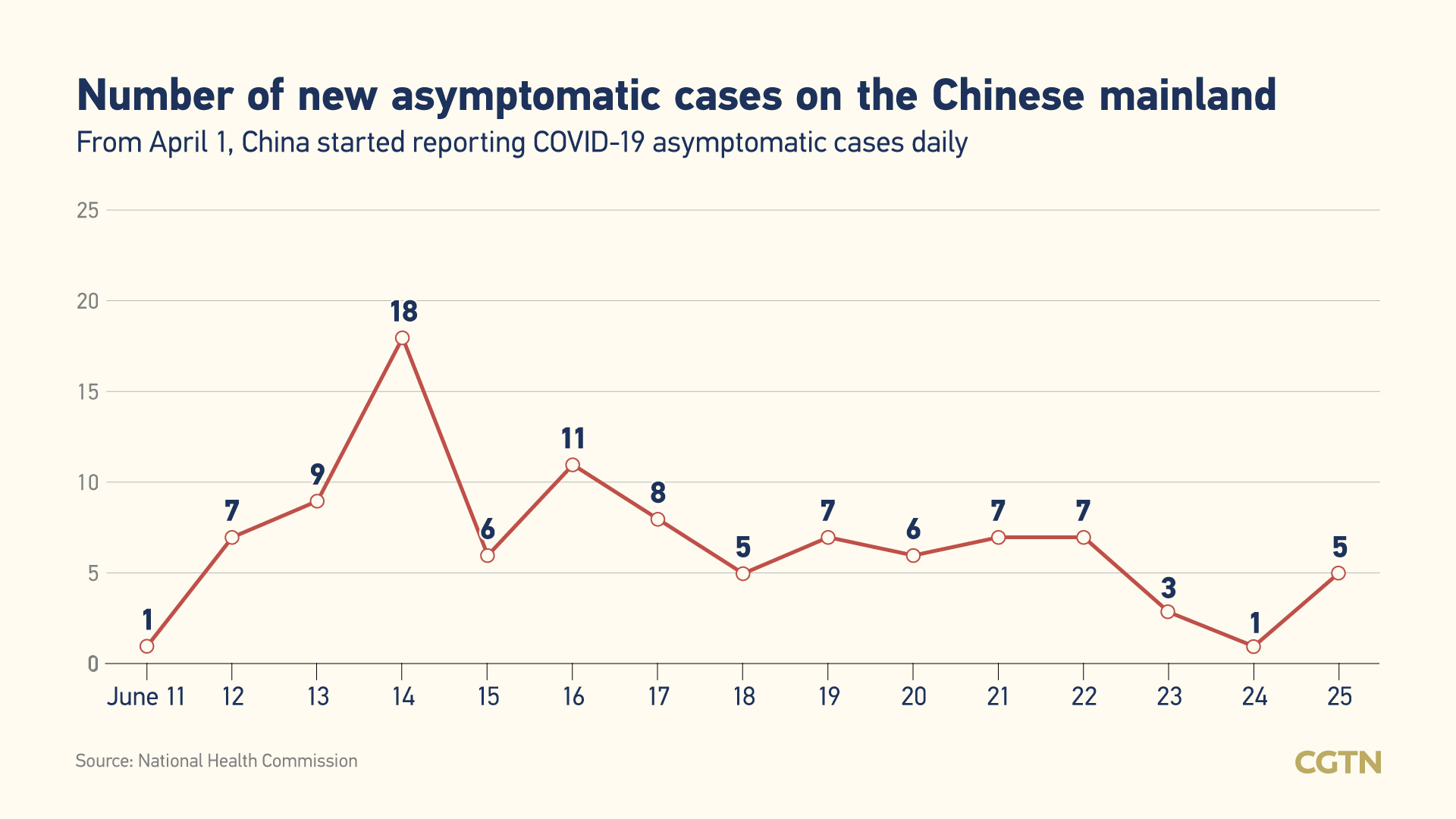 Number of new asymptomatic cases on the Chinese mainland

From April 1, China started reporting COVID-19 asymptomatic cases daily

25
20
15
10
5
0

1
7
9
18
6
11
8
5
7
6
7
7
3
1
5

June 11
12
13
14
15
16
17
18
19
20
21
22
23
24
25

Source: National Health Commission

CGTN